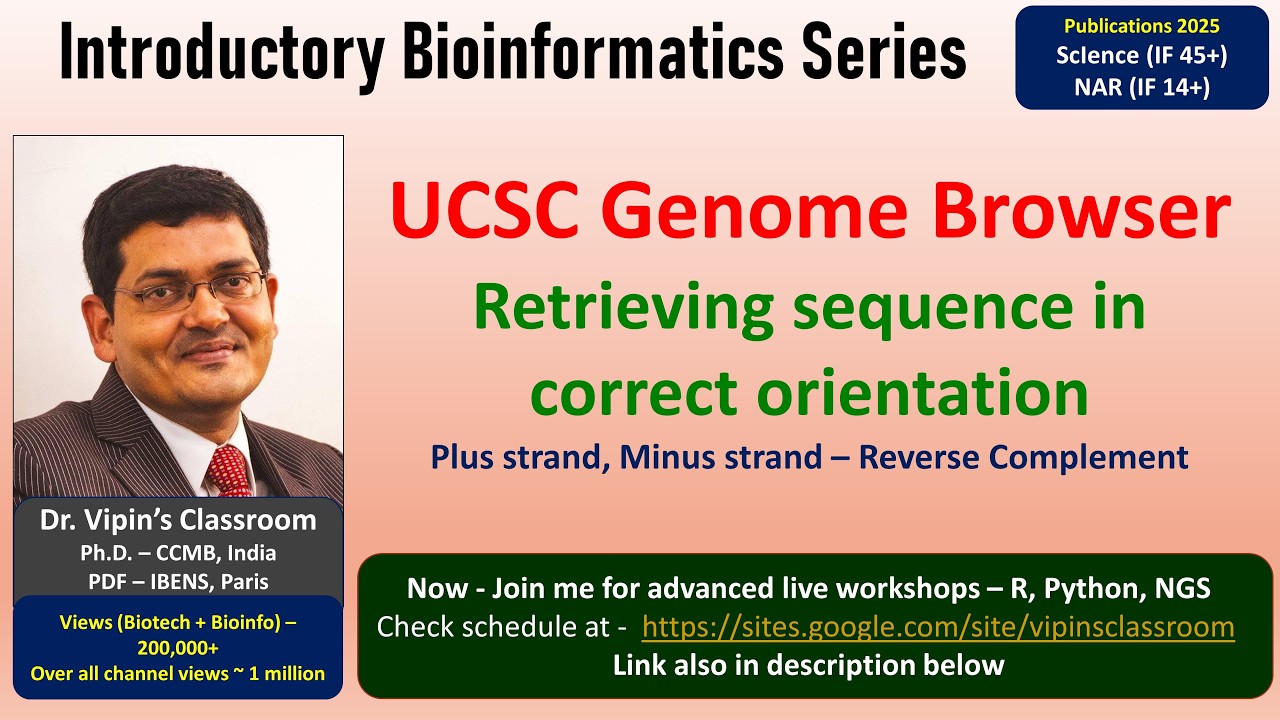 Introductory Bioinformatics Series

Publications 2025
Science (IF 45+)
NAR (IF 14+)

UCSC Genome Browser

Retrieving sequence in correct orientation

Plus strand, Minus strand – Reverse Complement

Dr. Vipin's Classroom
Ph.D. – CCMB, India
PDF – IBENS, Paris

Views (Biotech + Bioinfo) – 200,000+
Over all channel views ~ 1 million

Now - Join me for advanced live workshops – R, Python, NGS
Check schedule at - https://sites.google.com/site/vipinsclassroom
Link also in description below